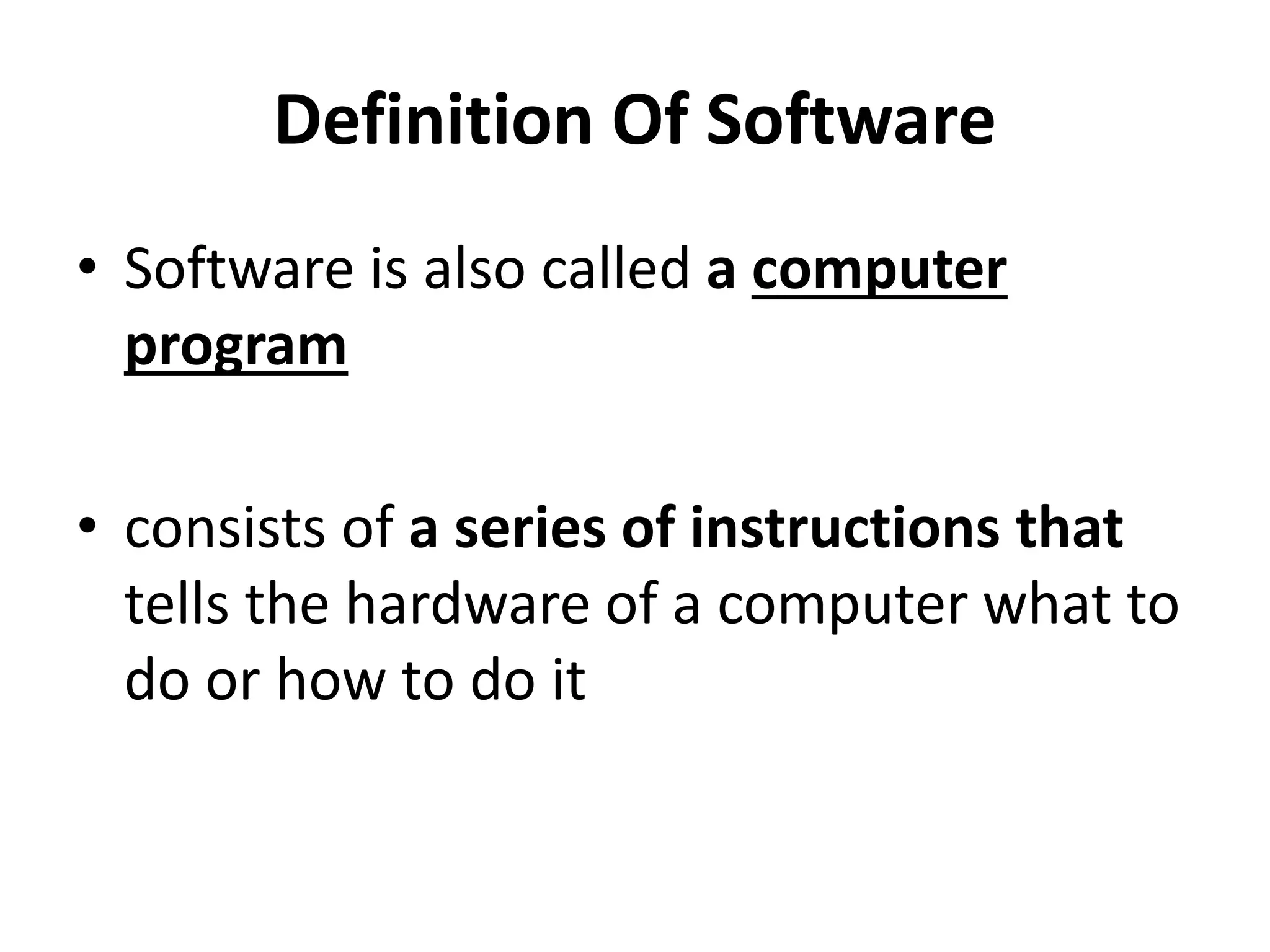 Definition Of Software

• Software is also called a computer program

• consists of a series of instructions that tells the hardware of a computer what to do or how to do it